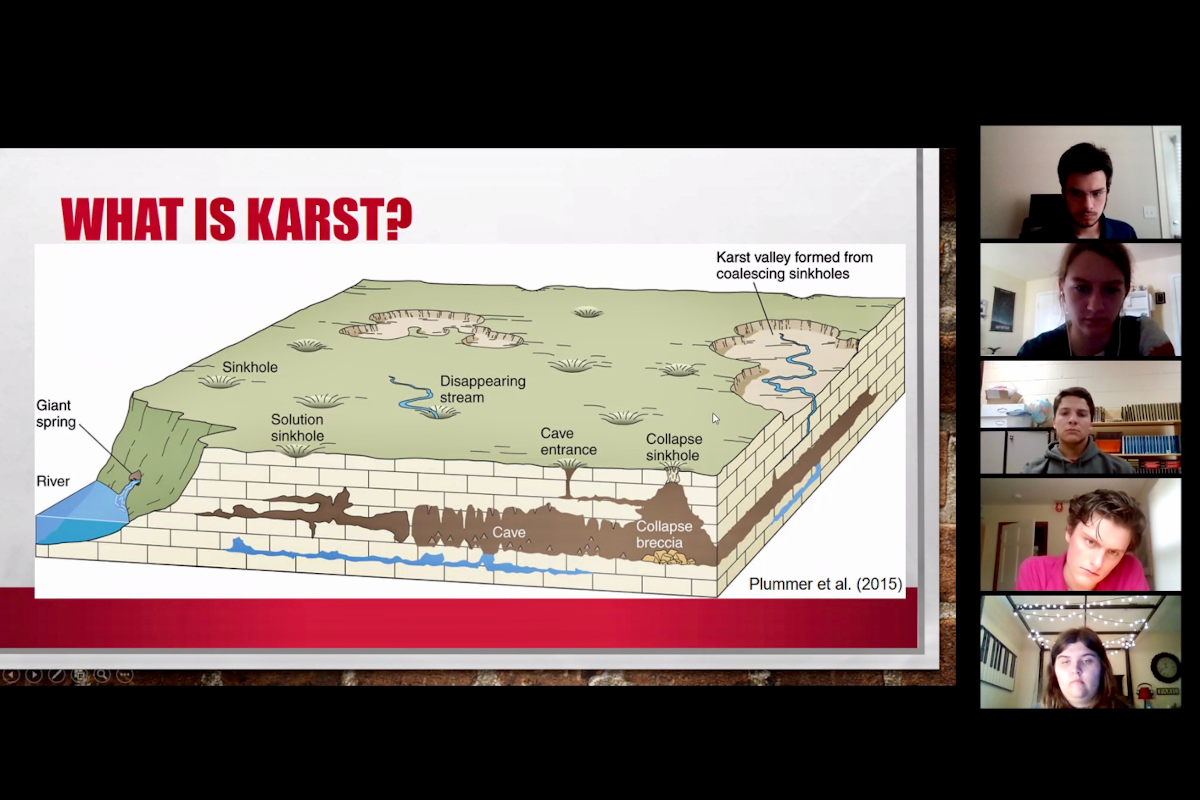 WHAT IS KARST?

Karst valley formed from coalescing sinkholes

Sinkhole

Disappearing stream

Giant spring

Solution sinkhole

Cave entrance

Collapse sinkhole

River

Cave

Collapse breccia

Plummer et al. (2015)